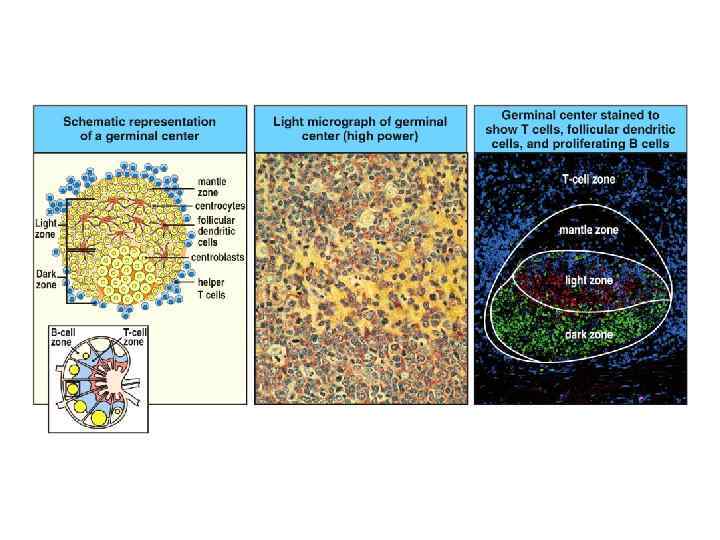 Schematic representation of a germinal center

mantle zone
centrocytes
follicular dendritic cells
centroblasts
helper T cells
Light zone
Dark zone

B-cell zone
T-cell zone

Light micrograph of germinal center (high power)

Germinal center stained to show T cells, follicular dendritic cells, and proliferating B cells

T-cell zone
mantle zone
light zone
dark zone